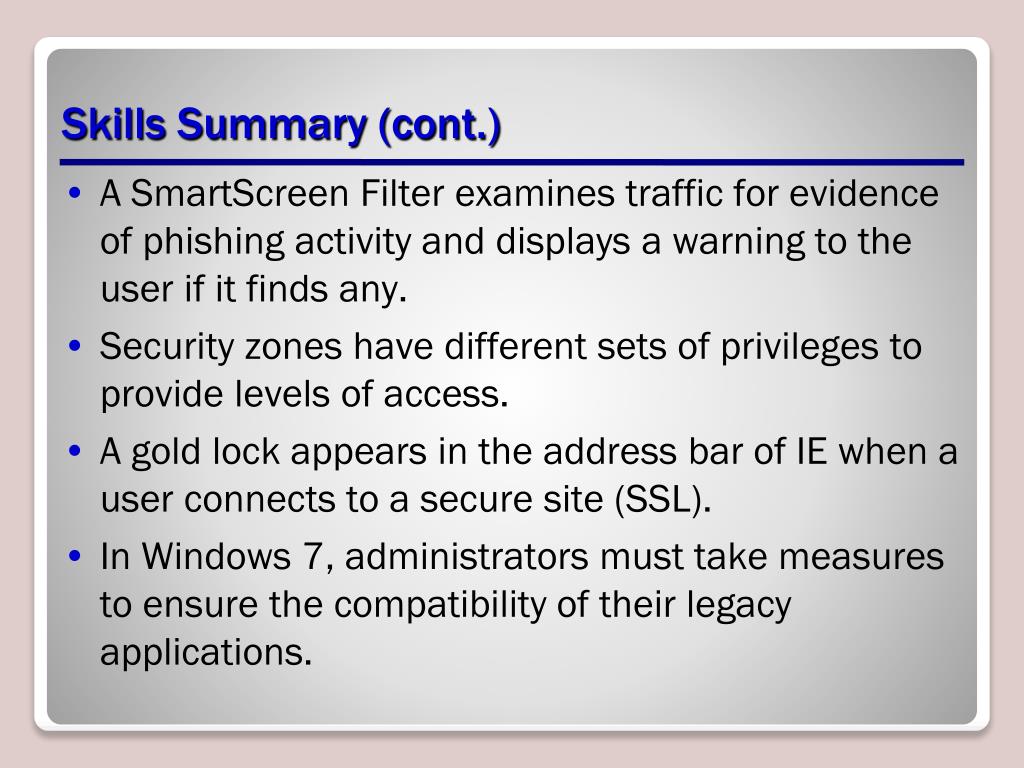 Skills Summary (cont.)

• A SmartScreen Filter examines traffic for evidence of phishing activity and displays a warning to the user if it finds any.

• Security zones have different sets of privileges to provide levels of access.

• A gold lock appears in the address bar of IE when a user connects to a secure site (SSL).

• In Windows 7, administrators must take measures to ensure the compatibility of their legacy applications.